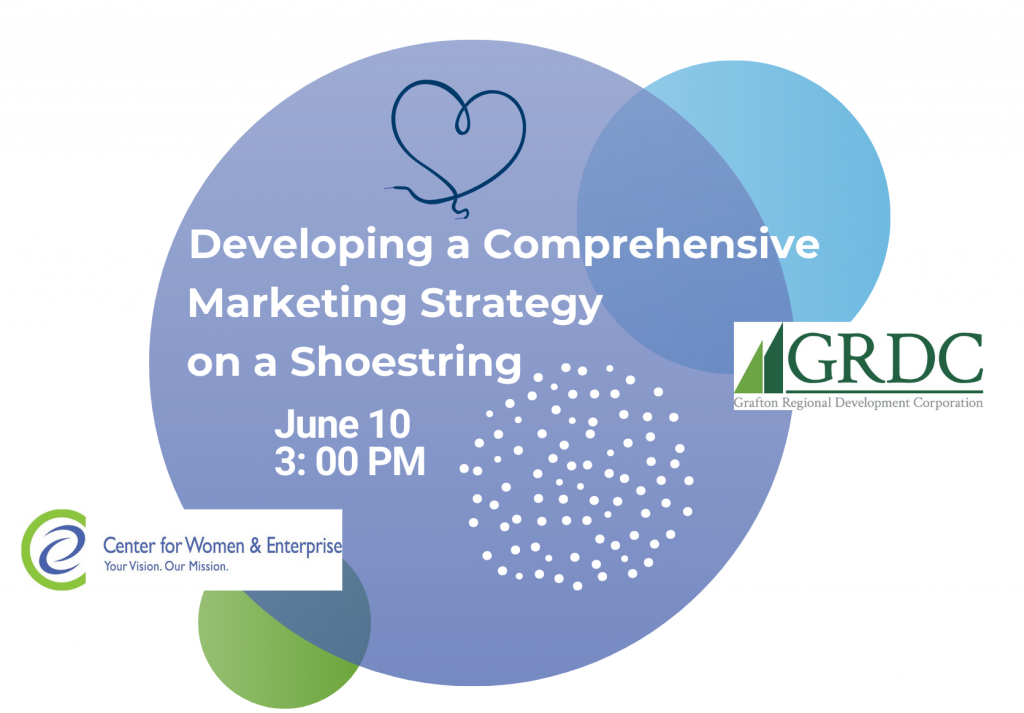 Developing a Comprehensive Marketing Strategy on a Shoestring

June 10
3: 00 PM

GRDC
Grafton Regional Development Corporation

Center for Women & Enterprise
Your Vision. Our Mission.